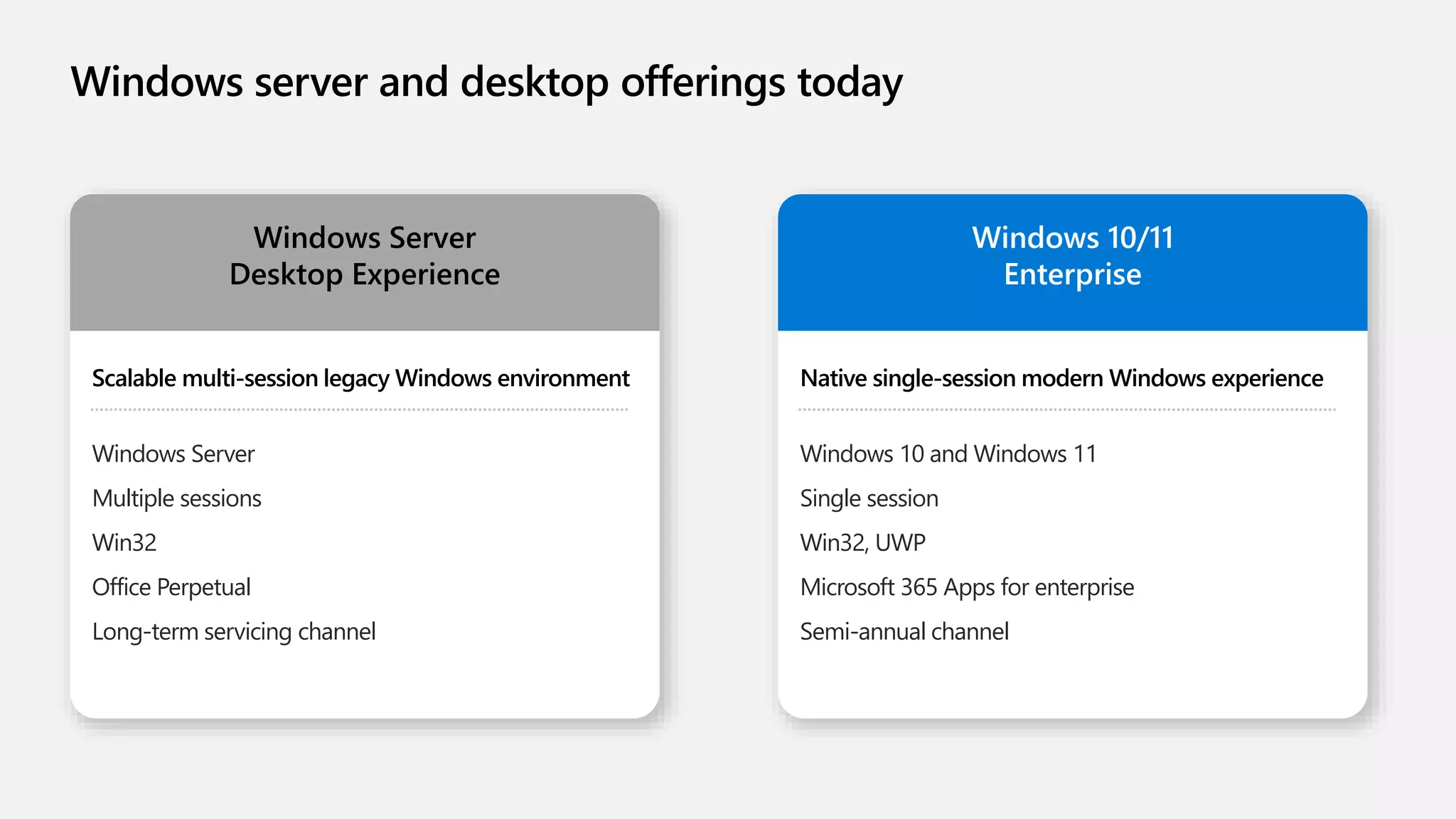 Windows server and desktop offerings today

Windows Server
Desktop Experience

Scalable multi-session legacy Windows environment

Windows Server

Multiple sessions

Win32

Office Perpetual

Long-term servicing channel

Windows 10/11
Enterprise

Native single-session modern Windows experience

Windows 10 and Windows 11

Single session

Win32, UWP

Microsoft 365 Apps for enterprise

Semi-annual channel